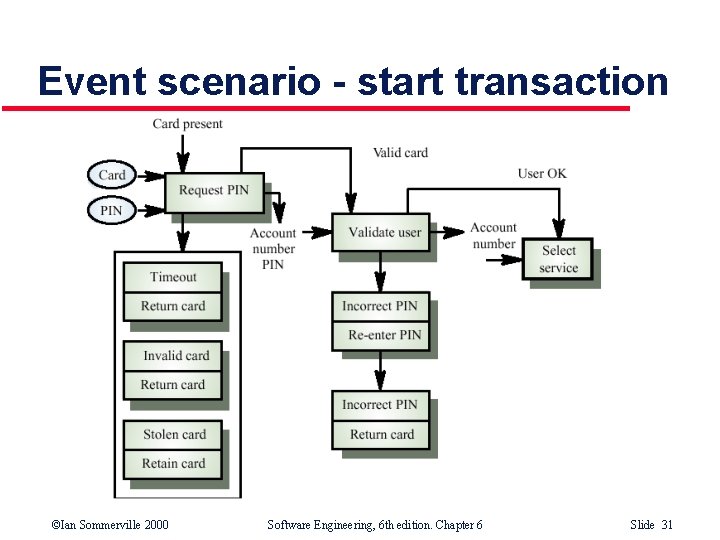 Event scenario - start transaction

Card present

Valid card

User OK

Card

PIN

Request PIN

Account number PIN

Validate user

Account number

Select service

Timeout

Return card

Invalid card

Return card

Stolen card

Retain card

Incorrect PIN

Re-enter PIN

Incorrect PIN

Return card

©Ian Sommerville 2000 Software Engineering, 6th edition. Chapter 6 Slide 31